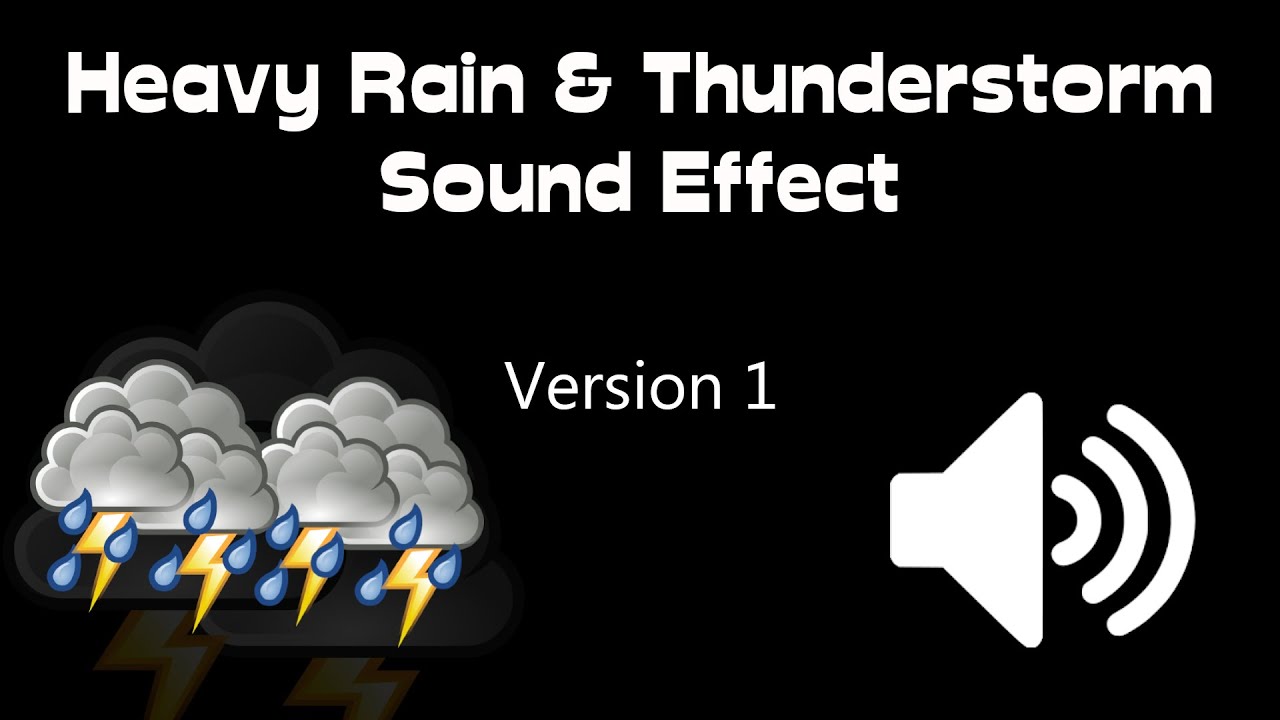 Heavy Rain & Thunderstorm Sound Effect

Version 1